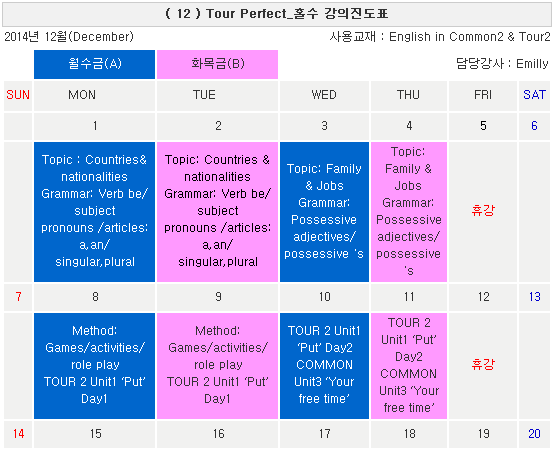 ( 12 ) Tour Perfect_홀수 강의진도표

2014년 12월(December)

사용교재 : English in Common2 & Tour2

월수금(A)

화목금(B)

담당강사 : Emilly

| SUN | MON | TUE | WED | THU | FRI | SAT |
|---|---|---|---|---|---|---|
| | 1 | 2 | 3 | 4 | 5 | 6 |
| | Topic : Countries& nationalities Grammar: Verb be/ subject pronouns /articles: a,an/ singular,plural | Topic: Countries & nationalities Grammar: Verb be/ subject pronouns /articles: a,an/ singular,plural | Topic: Family & Jobs Grammar: Possessive adjectives/ possessive 's | Topic: Family & Jobs Grammar: Possessive adjectives/ possessive 's | 휴강 | |
| 7 | 8 | 9 | 10 | 11 | 12 | 13 |
| | Method: Games/activities/ role play TOUR 2 Unit1 'Put' Day1 | Method: Games/activities/ role play TOUR 2 Unit1 'Put' Day1 | TOUR 2 Unit1 'Put' Day2 COMMON Unit3 'Your free time' | TOUR 2 Unit1 'Put' Day2 COMMON Unit3 'Your free time' | 휴강 | |
| 14 | 15 | 16 | 17 | 18 | 19 | 20 |